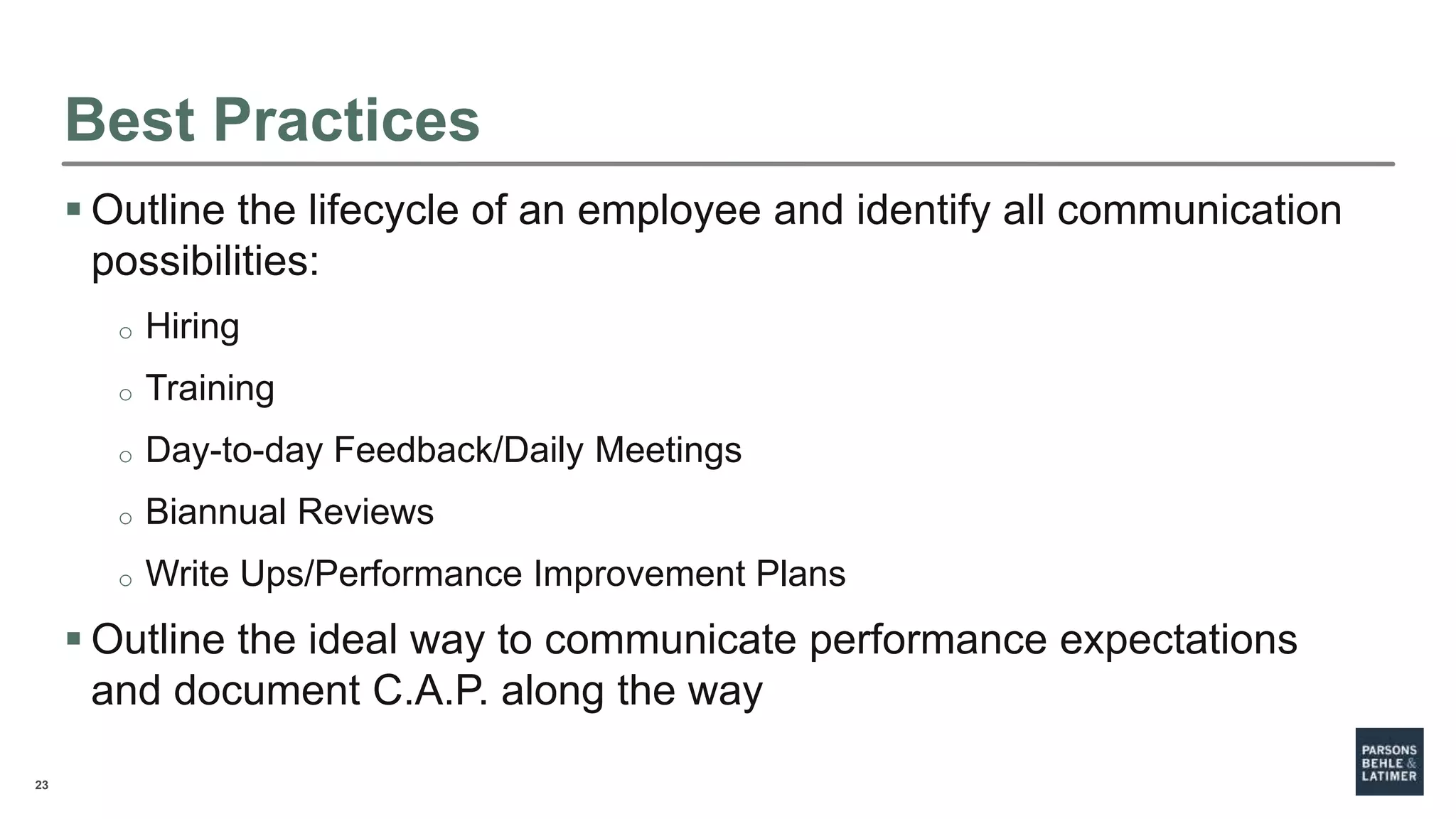 Best Practices

▪ Outline the lifecycle of an employee and identify all communication possibilities:

○ Hiring

○ Training

○ Day-to-day Feedback/Daily Meetings

○ Biannual Reviews

○ Write Ups/Performance Improvement Plans

▪ Outline the ideal way to communicate performance expectations and document C.A.P. along the way

23

PARSONS BEHLE & LATIMER